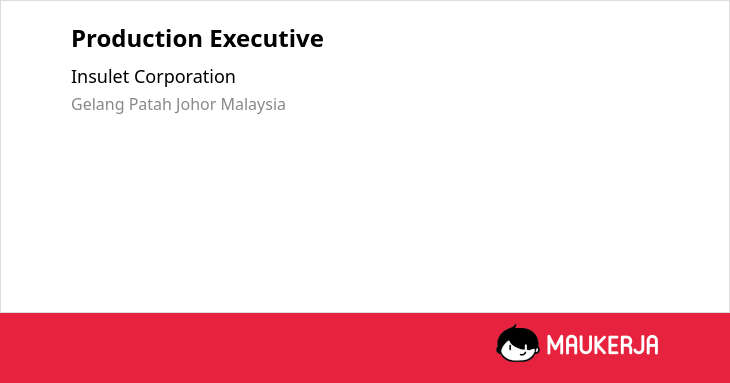 Production Executive

Insulet Corporation

Gelang Patah Johor Malaysia

MAUKERJA